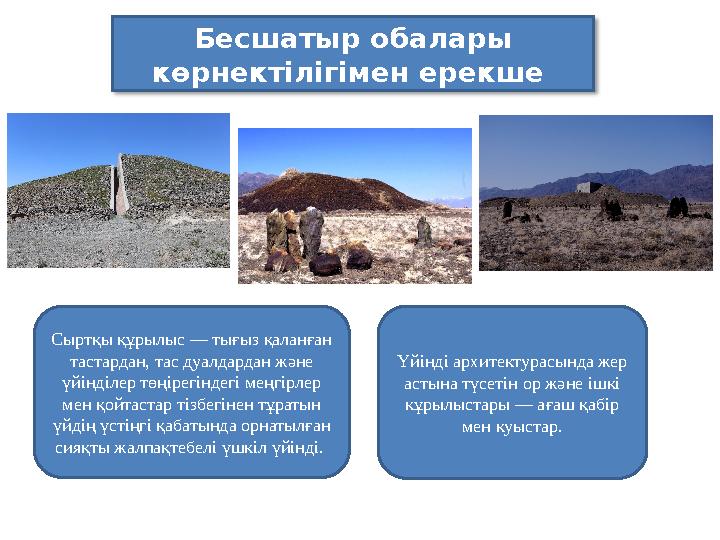 Бесшатыр обалары көрнектілігімен ерекше

Сыртқы құрылыс — тығыз қаланған тастардан, тас дуалдардан және үйінділер төңірегіндегі меңгірлер мен қойтастар тізбегінен тұратын үйдің үстіңгі қабатында орнатылған сияқты жалпақтебелі үшкіл үйінді.

Үйінді архитектурасында жер астына түсетін ор және ішкі құрылыстары — ағаш қабір мен қуыстар.